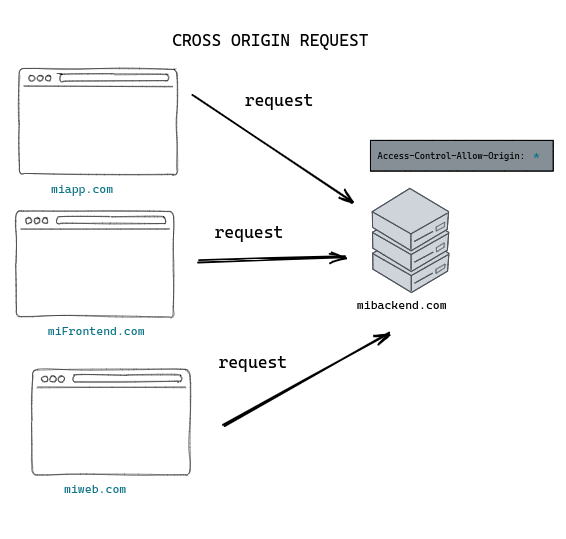 CROSS ORIGIN REQUEST

request

Access-Control-Allow-Origin: *

miapp.com

request

mibackend.com

miFrontend.com

request

miweb.com